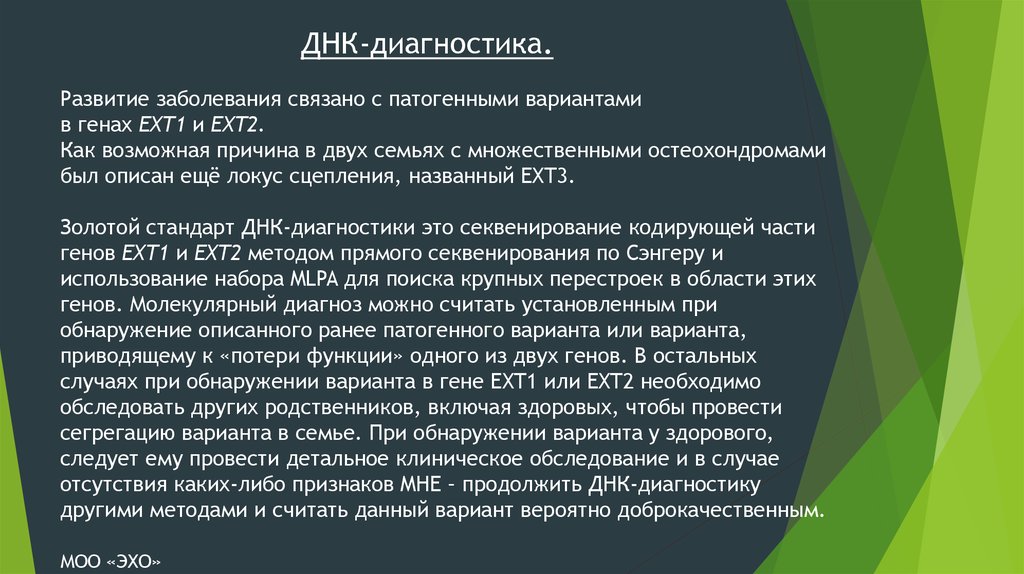 ДНК-диагностика.

Развитие заболевания связано с патогенными вариантами в генах EXT1 и EXT2.
Как возможная причина в двух семьях с множественными остеохондромами был описан ещё локус сцепления, названный EXT3.

Золотой стандарт ДНК-диагностики это секвенирование кодирующей части генов EXT1 и EXT2 методом прямого секвенирования по Сэнгеру и использование набора MLPA для поиска крупных перестроек в области этих генов. Молекулярный диагноз можно считать установленным при обнаружение описанного ранее патогенного варианта или варианта, приводящему к «потери функции» одного из двух генов. В остальных случаях при обнаружении варианта в гене EXT1 или EXT2 необходимо обследовать других родственников, включая здоровых, чтобы провести сегрегацию варианта в семье. При обнаружении варианта у здорового, следует ему провести детальное клиническое обследование и в случае отсутствия каких-либо признаков МНЕ - продолжить ДНК-диагностику другими методами и считать данный вариант вероятно доброкачественным.

МОО «ЭХО»